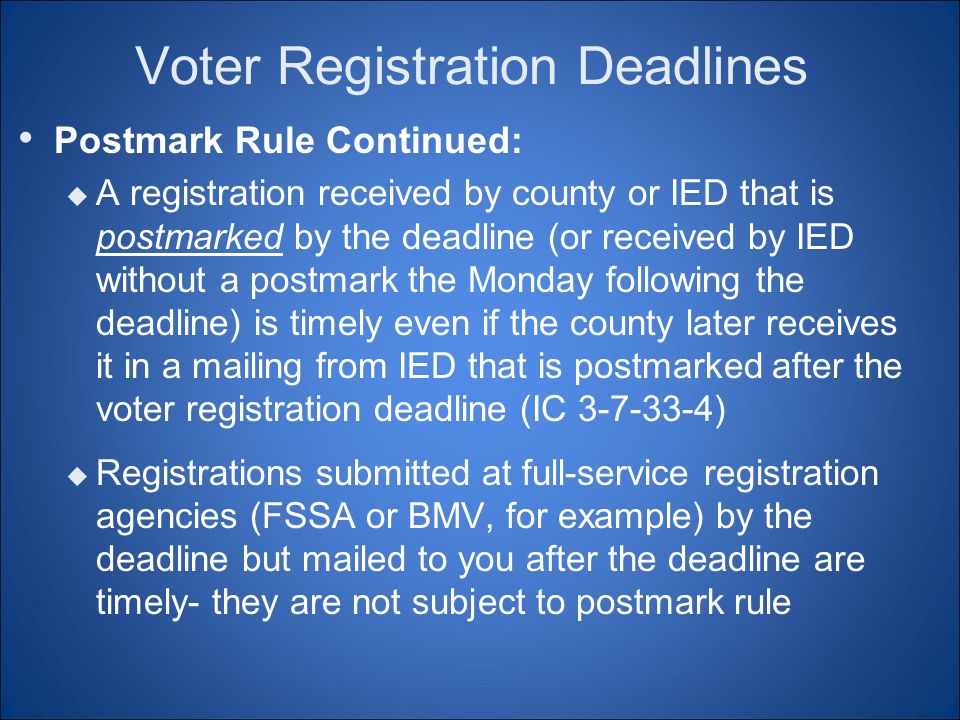 Voter Registration Deadlines

• Postmark Rule Continued:

◆ A registration received by county or IED that is postmarked by the deadline (or received by IED without a postmark the Monday following the deadline) is timely even if the county later receives it in a mailing from IED that is postmarked after the voter registration deadline (IC 3-7-33-4)

◆ Registrations submitted at full-service registration agencies (FSSA or BMV, for example) by the deadline but mailed to you after the deadline are timely- they are not subject to postmark rule